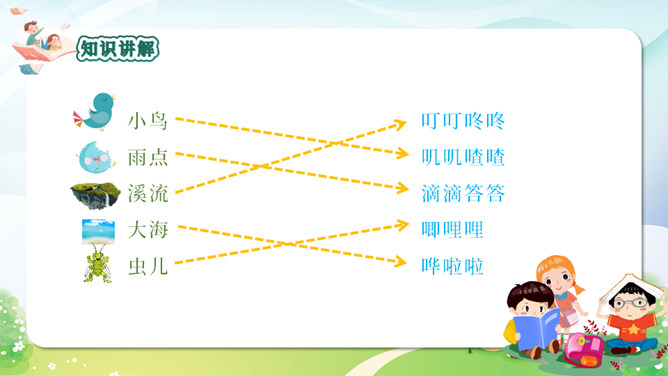 知识讲解

小鸟
雨点
溪流
大海
虫儿

叮叮咚咚
叽叽喳喳
滴滴答答
唧哩哩
哗啦啦